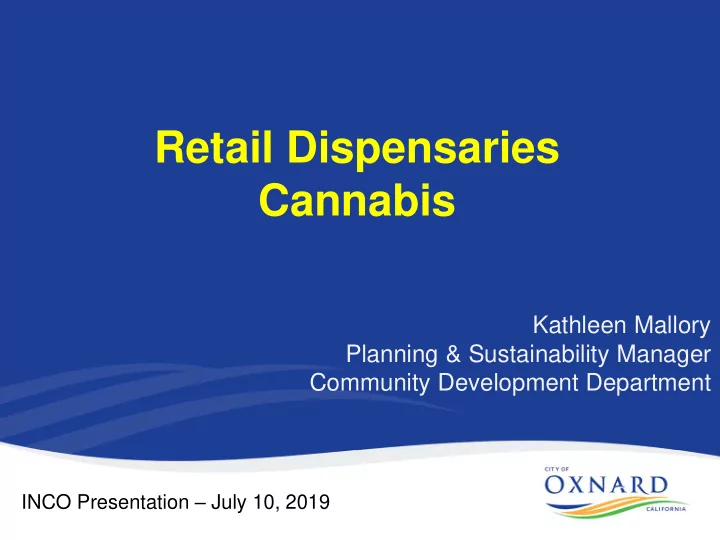 Retail Dispensaries
Cannabis

Kathleen Mallory
Planning & Sustainability Manager
Community Development Department

INCO Presentation – July 10, 2019

CITY OF
OXNARD
CALIFORNIA